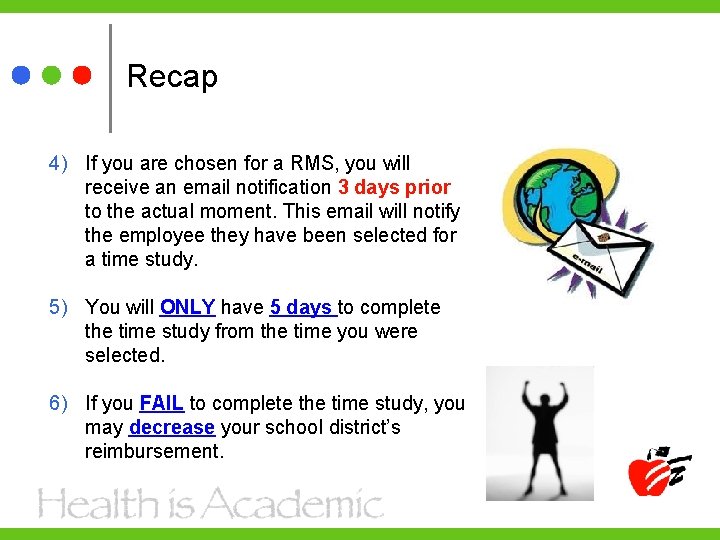 Recap

4) If you are chosen for a RMS, you will receive an email notification 3 days prior to the actual moment. This email will notify the employee they have been selected for a time study.

5) You will ONLY have 5 days to complete the time study from the time you were selected.

6) If you FAIL to complete the time study, you may decrease your school district's reimbursement.

e-mail

Health is Academic